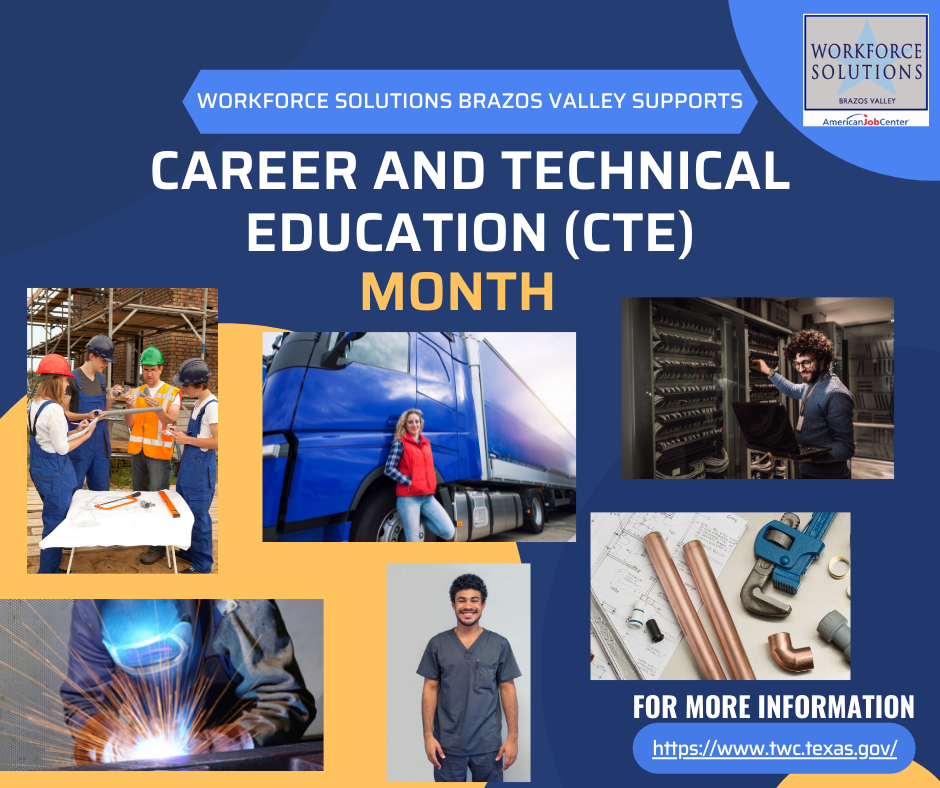 WORKFORCE SOLUTIONS BRAZOS VALLEY

AmericanJobCenter

WORKFORCE SOLUTIONS BRAZOS VALLEY SUPPORTS

CAREER AND TECHNICAL EDUCATION (CTE) MONTH

FOR MORE INFORMATION

https://www.twc.texas.gov/